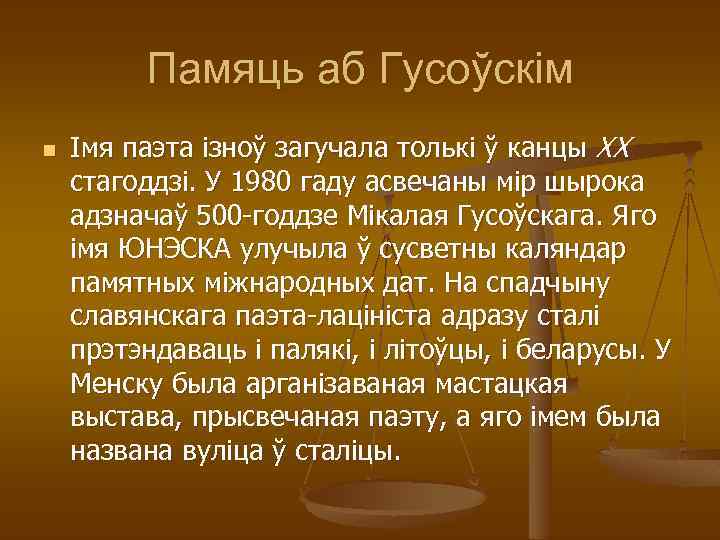 Памяць аб Гусоўскім

Імя паэта ізноў загучала толькі ў канцы XX стагоддзі. У 1980 гаду асвечаны мір шырока адзначаў 500-годдзе Мікалая Гусоўскага. Яго імя ЮНЭСКА улучыла ў сусветны каляндар памятных міжнародных дат. На спадчыну славянскага паэта-лацініста адразу сталі прэтэндаваць і палякі, і літоўцы, і беларусы. У Менску была арганізаваная мастацкая выстава, прысвечаная паэту, а яго імем была названа вуліца ў сталіцы.